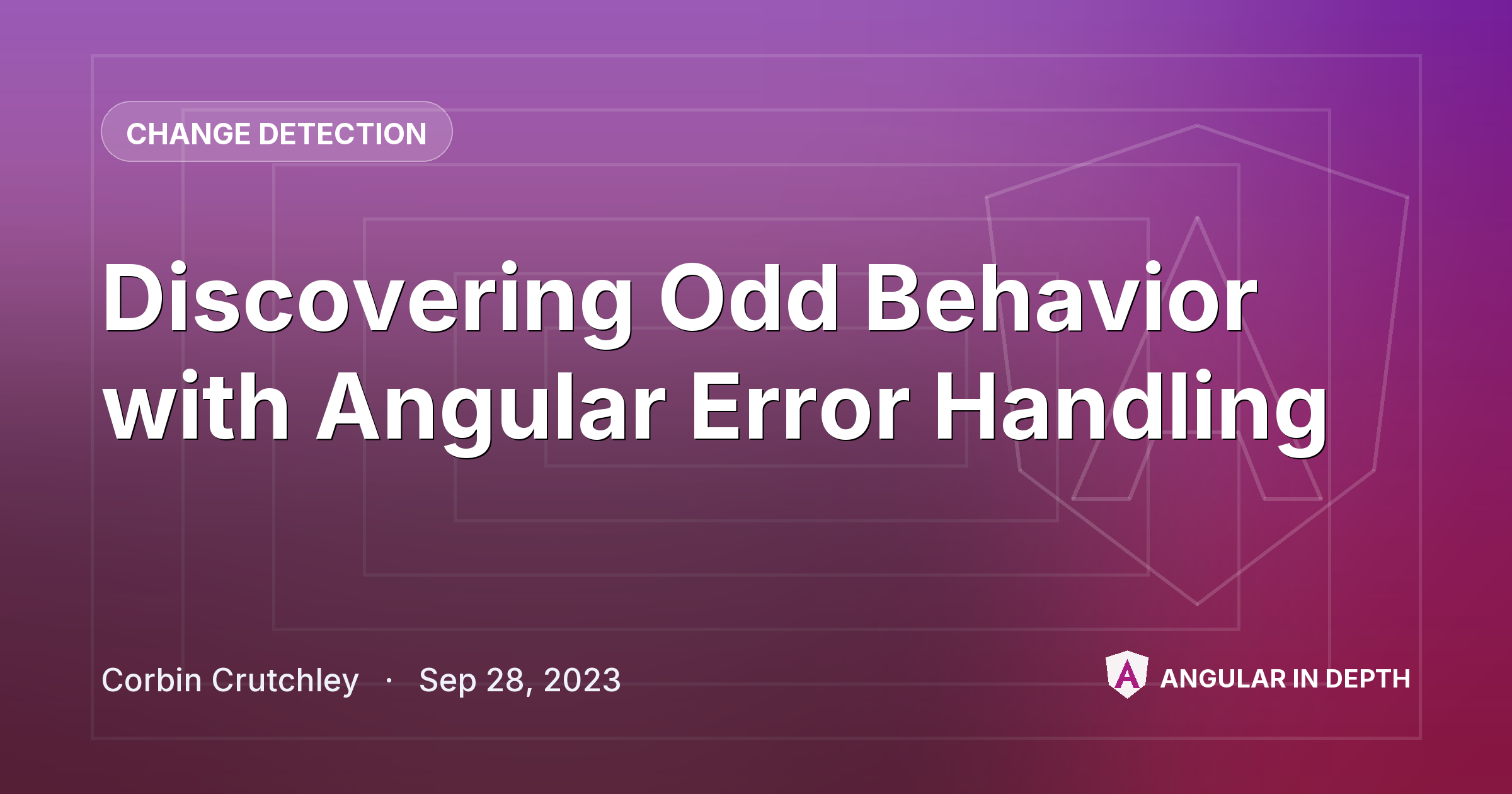 CHANGE DETECTION

Discovering Odd Behavior with Angular Error Handling

Corbin Crutchley · Sep 28, 2023

ANGULAR IN DEPTH